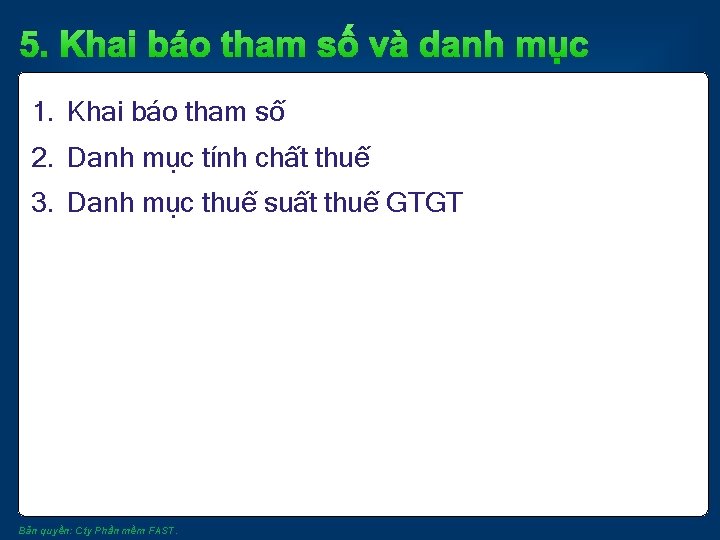 5. Khai báo tham số và danh mục

1. Khai báo tham số
2. Danh mục tính chất thuế
3. Danh mục thuế suất thuế GTGT

Bản quyền: Cty Phần mềm FAST.